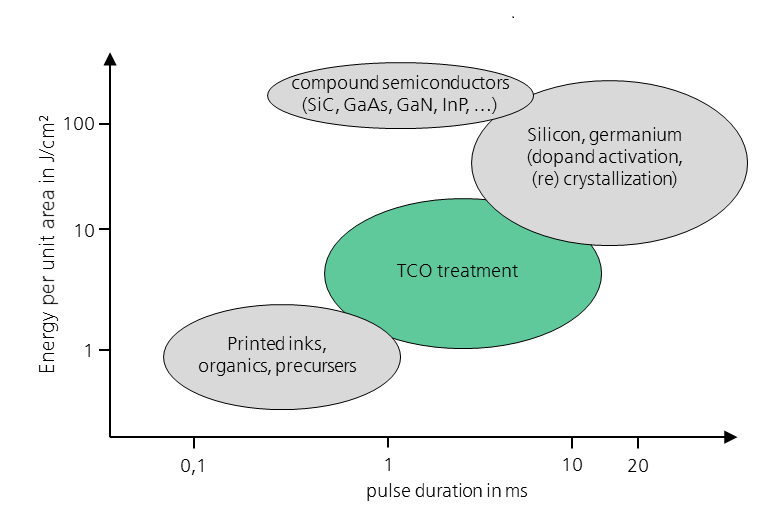 Energy per unit area in J/cm²

100

10

1

compound semiconductors (SiC, GaAs, GaN, InP, ...)

Silicon, germanium (dopand activation, (re) crystallization)

TCO treatment

Printed inks, organics, precursers

0,1

1

10

20

pulse duration in ms